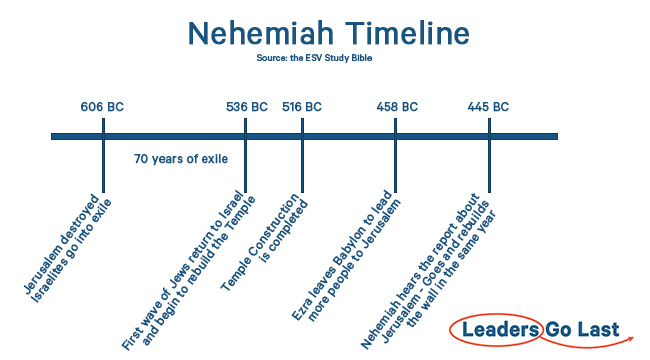 Nehemiah Timeline
Source: the ESV Study Bible

606 BC
536 BC
516 BC
458 BC
445 BC

70 years of exile

Jerusalem destroyed Israelites go into exile

First wave of Jews return to Israel and begin to rebuild the Temple

Temple Construction is completed

Ezra leaves Babylon to lead more people to Jerusalem

Nehemiah hears the report about Jerusalem - Goes and rebuilds the wall in the same year

Leaders Go Last